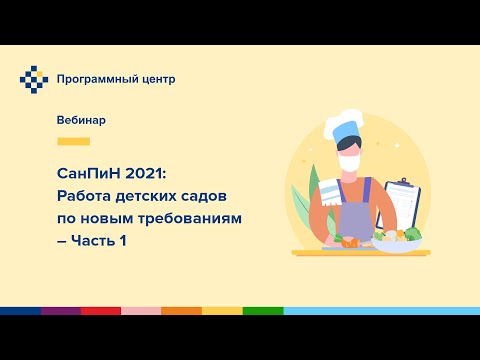 Программный центр

Вебинар

СанПиН 2021:
Работа детских садов по новым требованиям – Часть 1